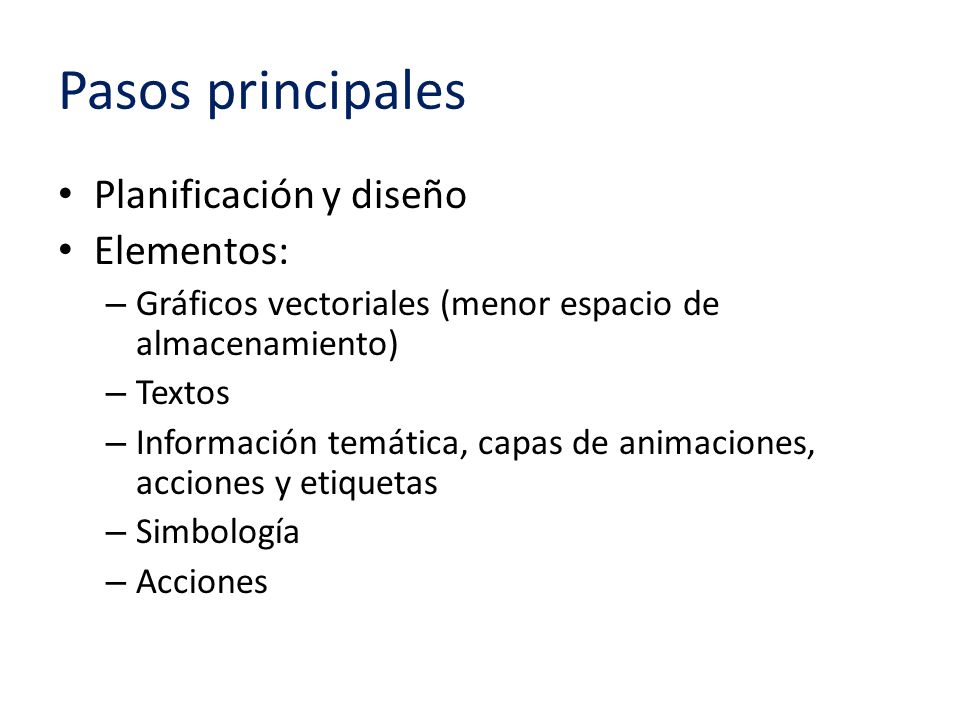 Pasos principales

• Planificación y diseño
• Elementos:
– Gráficos vectoriales (menor espacio de almacenamiento)
– Textos
– Información temática, capas de animaciones, acciones y etiquetas
– Simbología
– Acciones